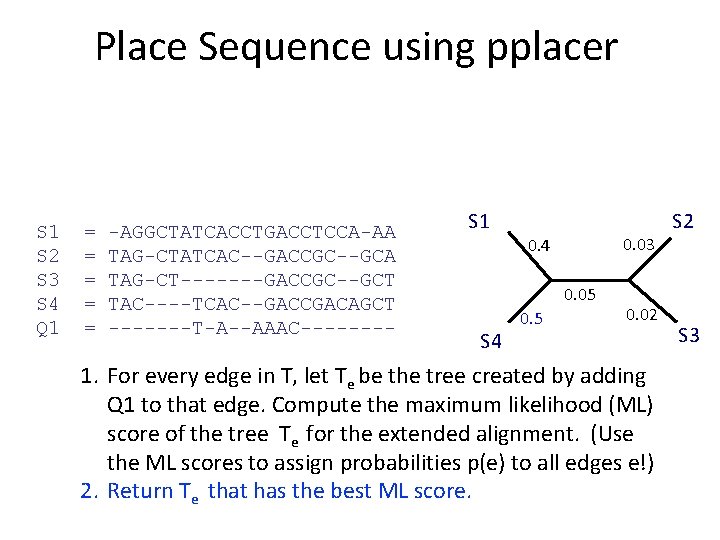 Place Sequence using pplacer

S1 = -AGGCTATCACCTGACCTCCA-AA
S2 = TAG-CTATCAC--GACCGC--GCA
S3 = TAG-CT-------GACCGC--GCT
S4 = TAC----TCAC--GACCGACAGCT
Q1 = -------T-A--AAAC--------

S1
S2
0.4
0.03
0.05
0.5
0.02
S4
S3

1. For every edge in T, let $T_e$ be the tree created by adding Q1 to that edge. Compute the maximum likelihood (ML) score of the tree $T_e$ for the extended alignment. (Use the ML scores to assign probabilities p(e) to all edges e!)
2. Return $T_e$ that has the best ML score.